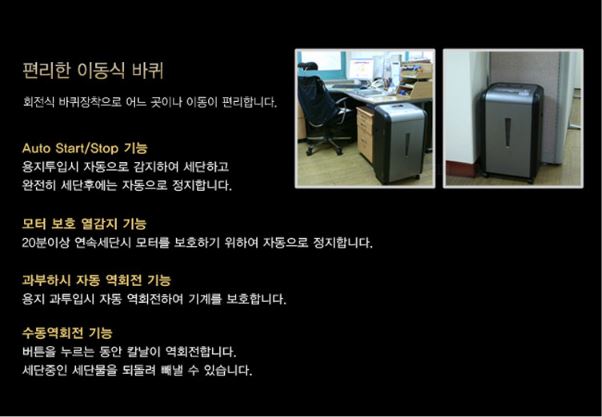 편리한 이동식 바퀴

회전식 바퀴장착으로 어느 곳이나 이동이 편리합니다.

Auto Start/Stop 기능
용지투입시 자동으로 감지하여 세단하고 완전히 세단후에는 자동으로 정지합니다.

모터 보호 열감지 기능
20분이상 연속세단시 모터를 보호하기 위하여 자동으로 정지합니다.

과부하시 자동 역회전 기능
용지 과투입시 자동 역회전하여 기계를 보호합니다.

수동역회전 기능
버튼을 누르는 동안 칼날이 역회전합니다.
세단중인 세단물을 되돌려 빼낼 수 있습니다.